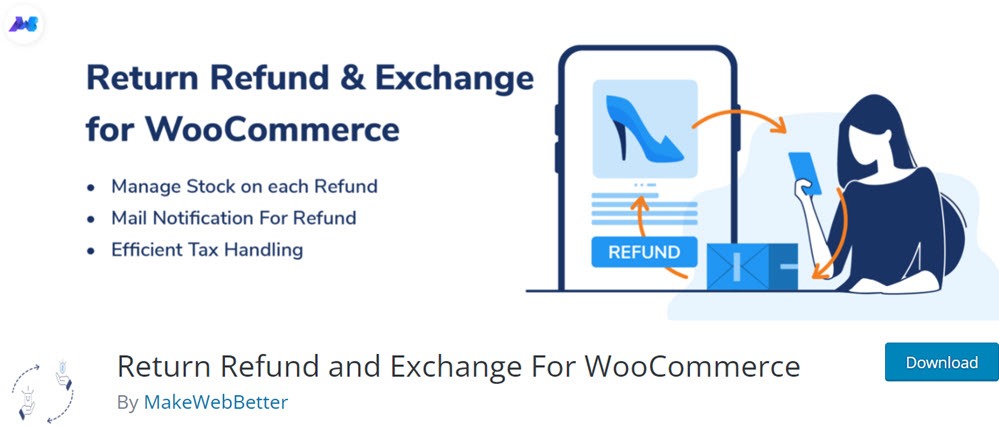 Return Refund & Exchange for WooCommerce

• Manage Stock on each Refund
• Mail Notification For Refund
• Efficient Tax Handling

REFUND

Return Refund and Exchange For WooCommerce

By MakeWebBetter

Download